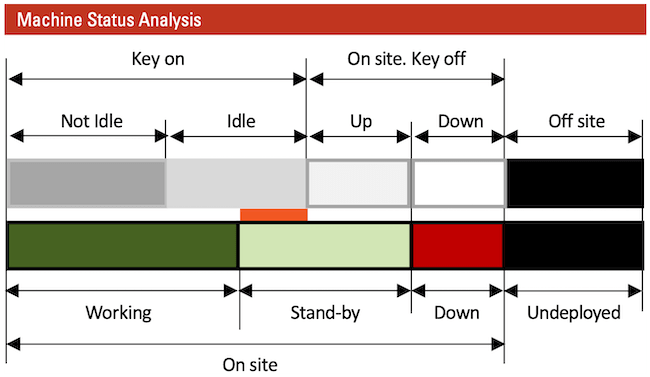 Machine Status Analysis

Key on

On site. Key off

Not Idle

Idle

Up

Down

Off site

Working

Stand-by

Down

Undeployed

On site